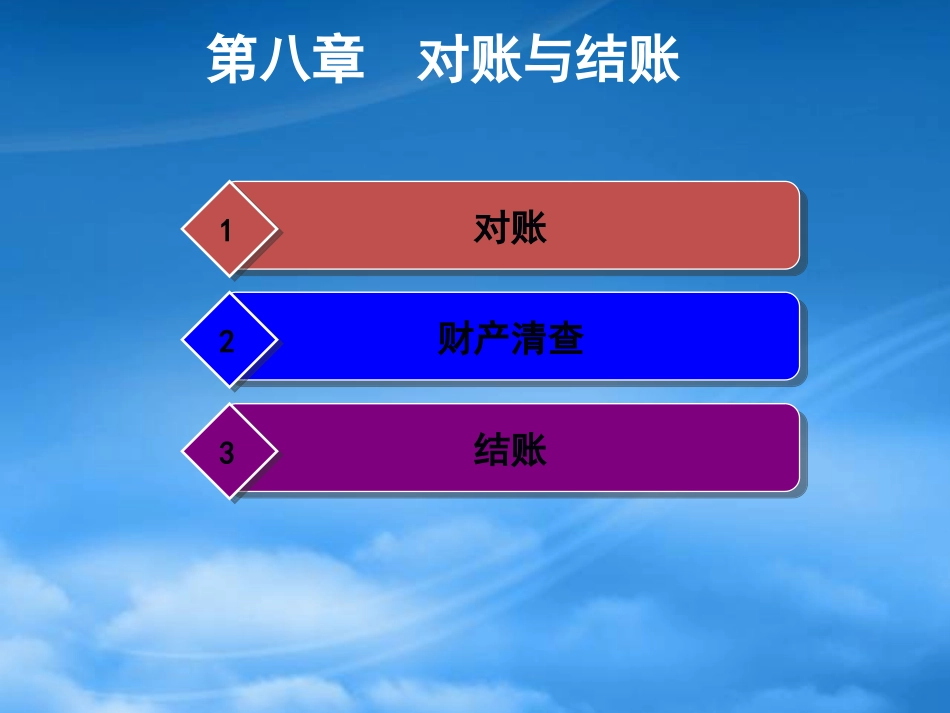 第八章　对账与结账

1 对账

2 财产清查

3 结账